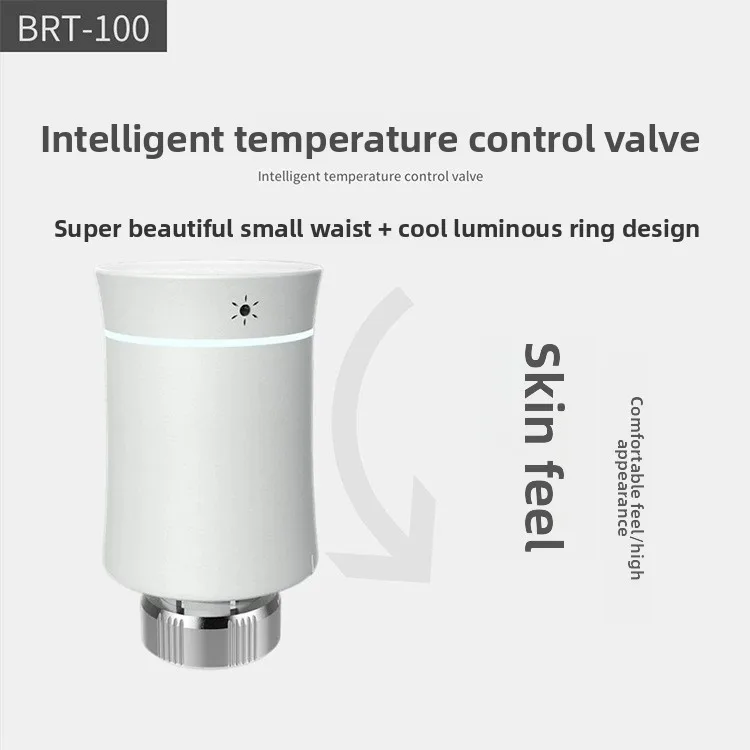 BRT-100

Intelligent temperature control valve

Intelligent temperature control valve

Super beautiful small waist + cool luminous ring design

Skin feel

Comfortable feel/high appearance